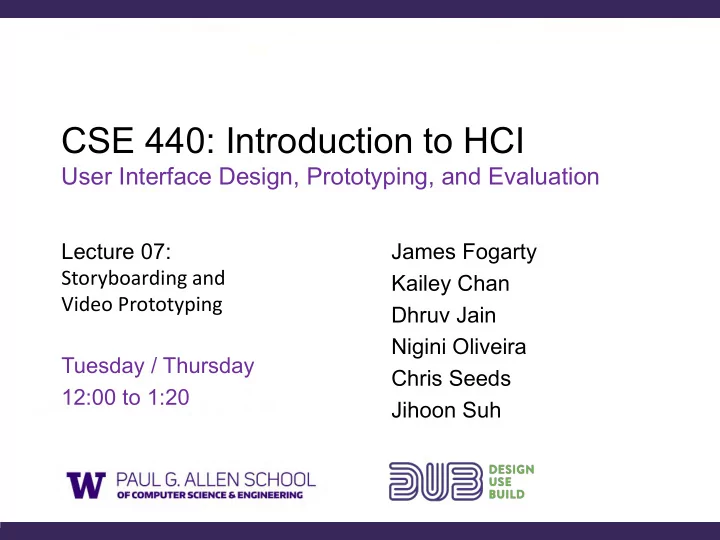 CSE 440: Introduction to HCI
User Interface Design, Prototyping, and Evaluation

Lecture 07:
Storyboarding and Video Prototyping

Tuesday / Thursday
12:00 to 1:20

James Fogarty
Kailey Chan
Dhruv Jain
Nigini Oliveira
Chris Seeds
Jihoon Suh

W PAUL G. ALLEN SCHOOL
OF COMPUTER SCIENCE & ENGINEERING

DUB DESIGN USE BUILD